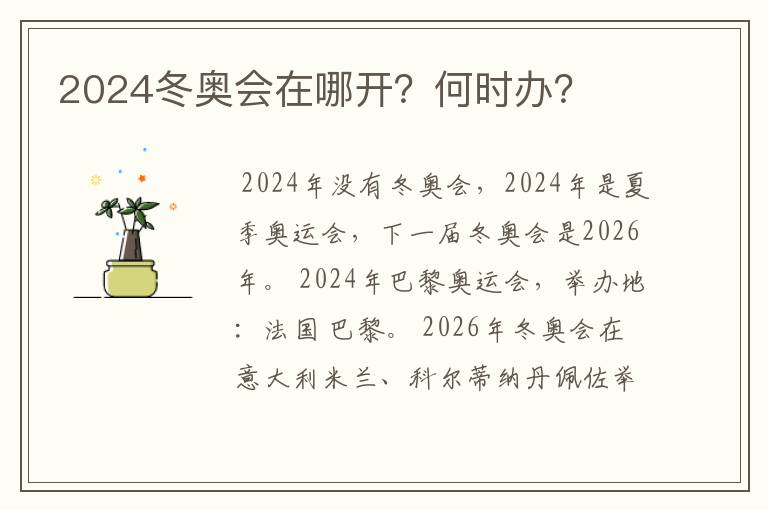 2024冬奥会在哪开？何时办？

2024年没有冬奥会，2024年是夏季奥运会，下一届冬奥会是2026年。2024年巴黎奥运会，举办地：法国巴黎。2026年冬奥会在意大利米兰、科尔蒂纳丹佩佐举